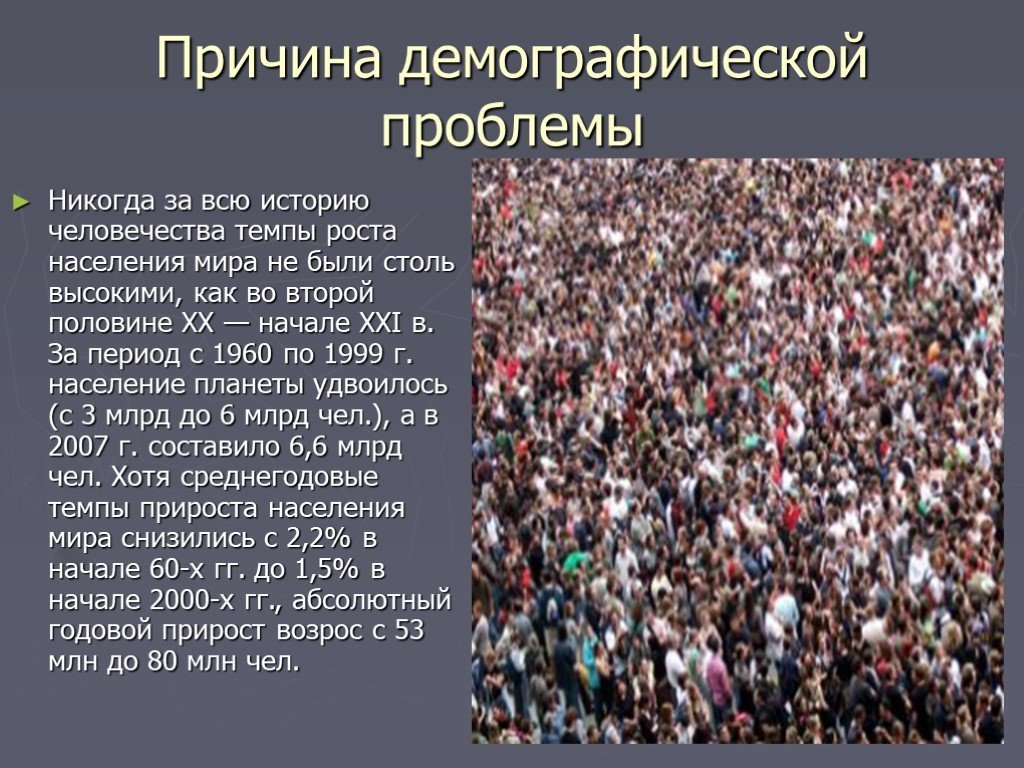 Причина демографической проблемы

► Никогда за всю историю человечества темпы роста населения мира не были столь высокими, как во второй половине XX — начале XXI в. За период с 1960 по 1999 г. население планеты удвоилось (с 3 млрд до 6 млрд чел.), а в 2007 г. составило 6,6 млрд чел. Хотя среднегодовые темпы прироста населения мира снизились с 2,2% в начале 60-х гг. до 1,5% в начале 2000-х гг., абсолютный годовой прирост возрос с 53 млн до 80 млн чел.